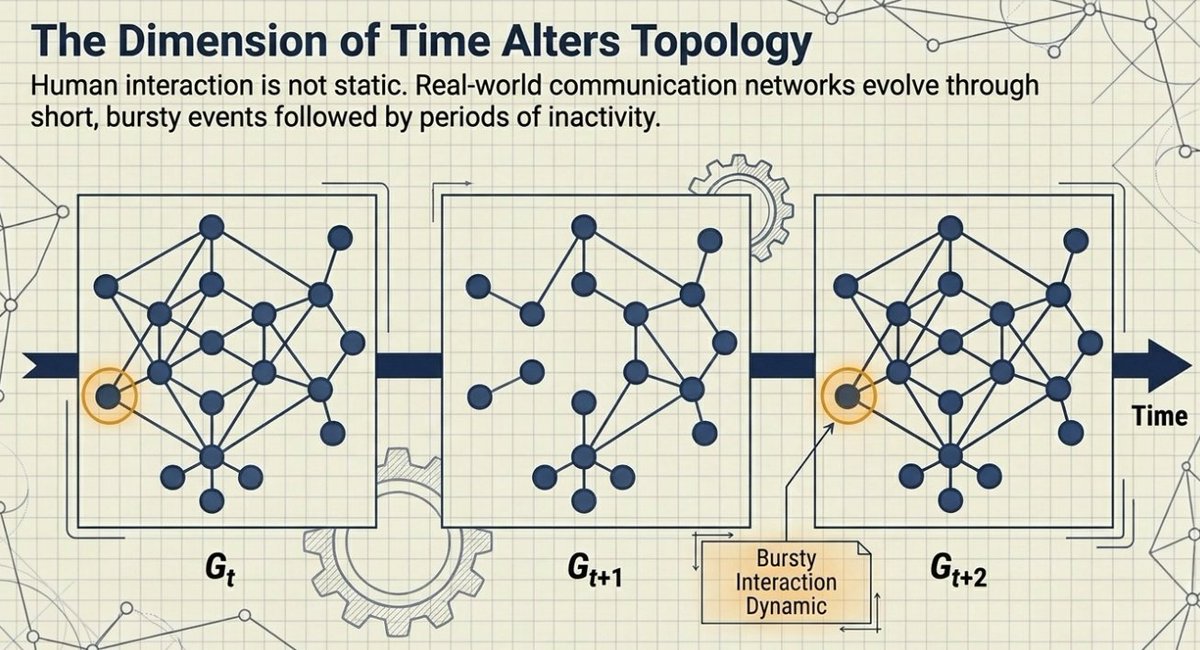 The Dimension of Time Alters Topology

Human interaction is not static. Real-world communication networks evolve through short, bursty events followed by periods of inactivity.

Time

$G_t$

$G_{t+1}$

Bursty Interaction Dynamic

$G_{t+2}$